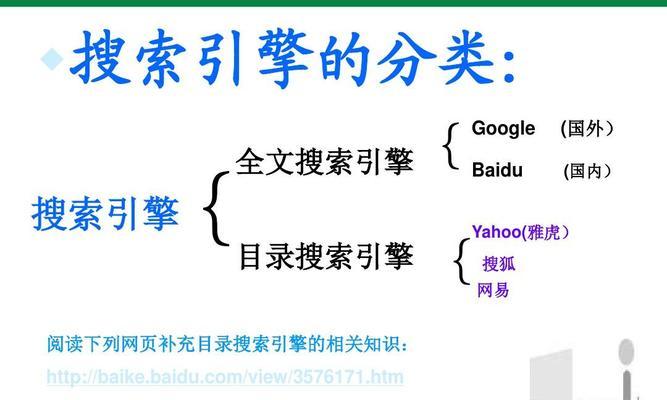 搜索引擎的分类:

搜索引擎

全文搜索引擎

Google （国外）

Baidu （国内）

目录搜索引擎

Yahoo(雅虎）

搜狐

网易

阅读下列网页补充目录搜索引擎的相关知识：

http://baike.baidu.com/view/3576171.htm